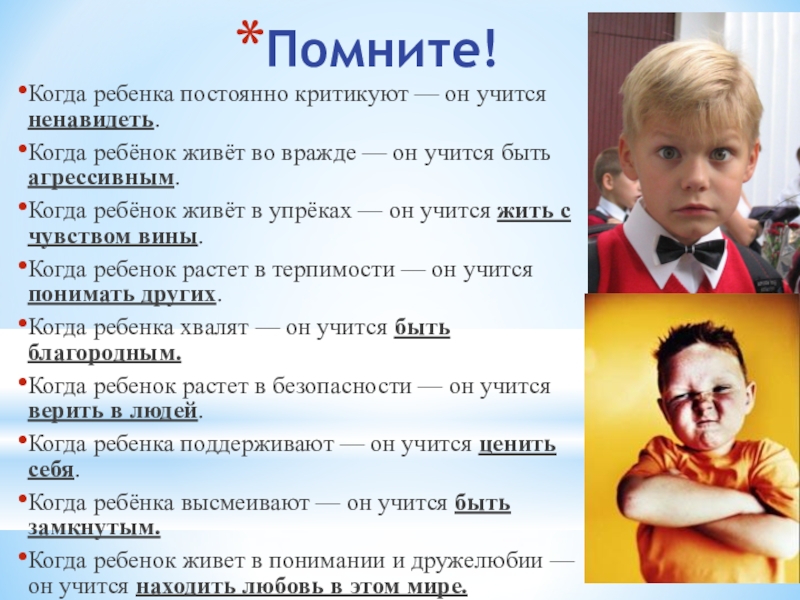 *Помните!

•Когда ребенка постоянно критикуют — он учится ненавидеть.

•Когда ребёнок живёт во вражде — он учится быть агрессивным.

•Когда ребёнок живёт в упрёках — он учится жить с чувством вины.

•Когда ребенок растет в терпимости — он учится понимать других.

•Когда ребенка хвалят — он учится быть благородным.

•Когда ребенок растет в безопасности — он учится верить в людей.

•Когда ребенка поддерживают — он учится ценить себя.

•Когда ребёнка высмеивают — он учится быть замкнутым.

•Когда ребенок живет в понимании и дружелюбии — он учится находить любовь в этом мире.